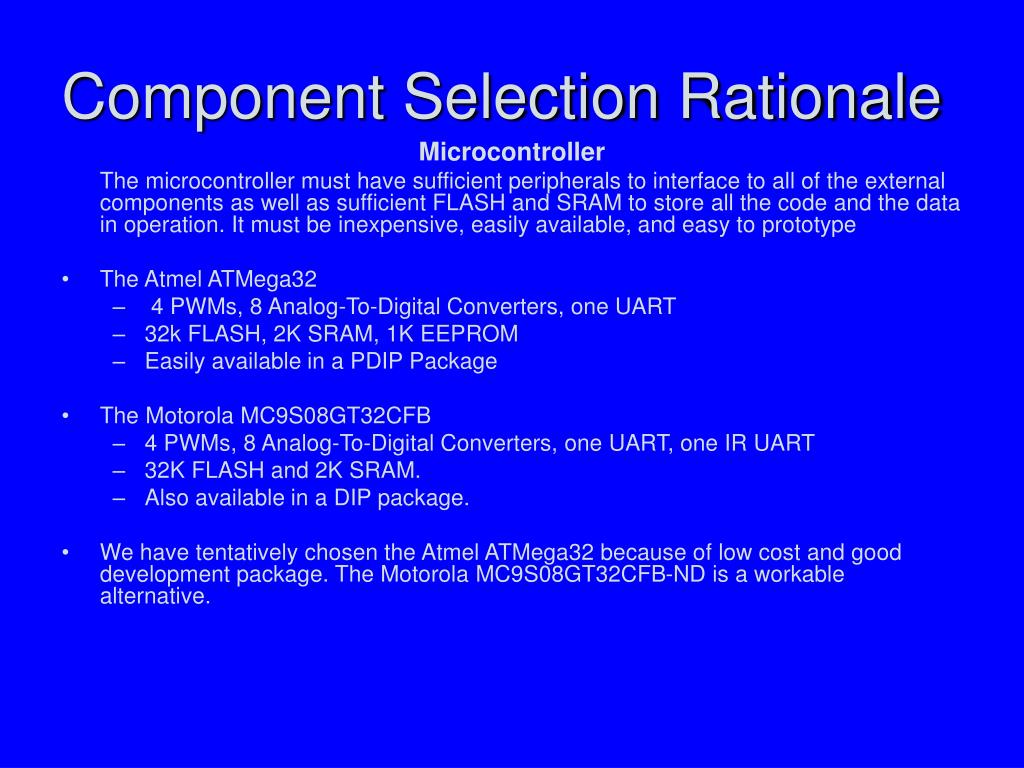 Component Selection Rationale

Microcontroller

The microcontroller must have sufficient peripherals to interface to all of the external components as well as sufficient FLASH and SRAM to store all the code and the data in operation. It must be inexpensive, easily available, and easy to prototype

• The Atmel ATMega32
– 4 PWMs, 8 Analog-To-Digital Converters, one UART
– 32k FLASH, 2K SRAM, 1K EEPROM
– Easily available in a PDIP Package

• The Motorola MC9S08GT32CFB
– 4 PWMs, 8 Analog-To-Digital Converters, one UART, one IR UART
– 32K FLASH and 2K SRAM.
– Also available in a DIP package.

• We have tentatively chosen the Atmel ATMega32 because of low cost and good development package. The Motorola MC9S08GT32CFB-ND is a workable alternative.